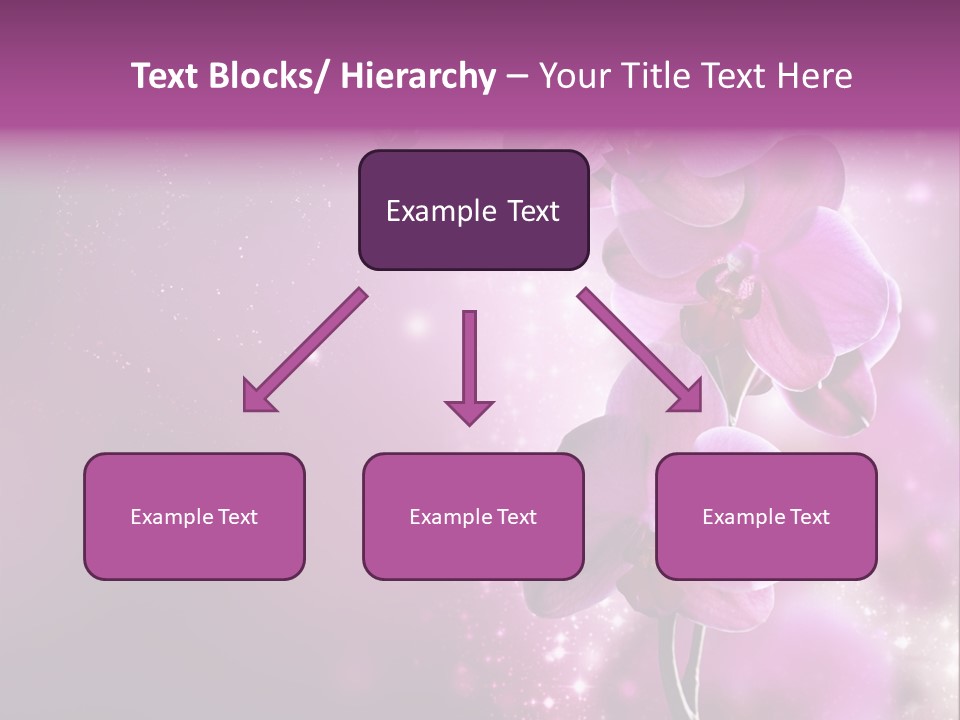 Text Blocks/ Hierarchy – Your Title Text Here

Example Text

Example Text

Example Text

Example Text